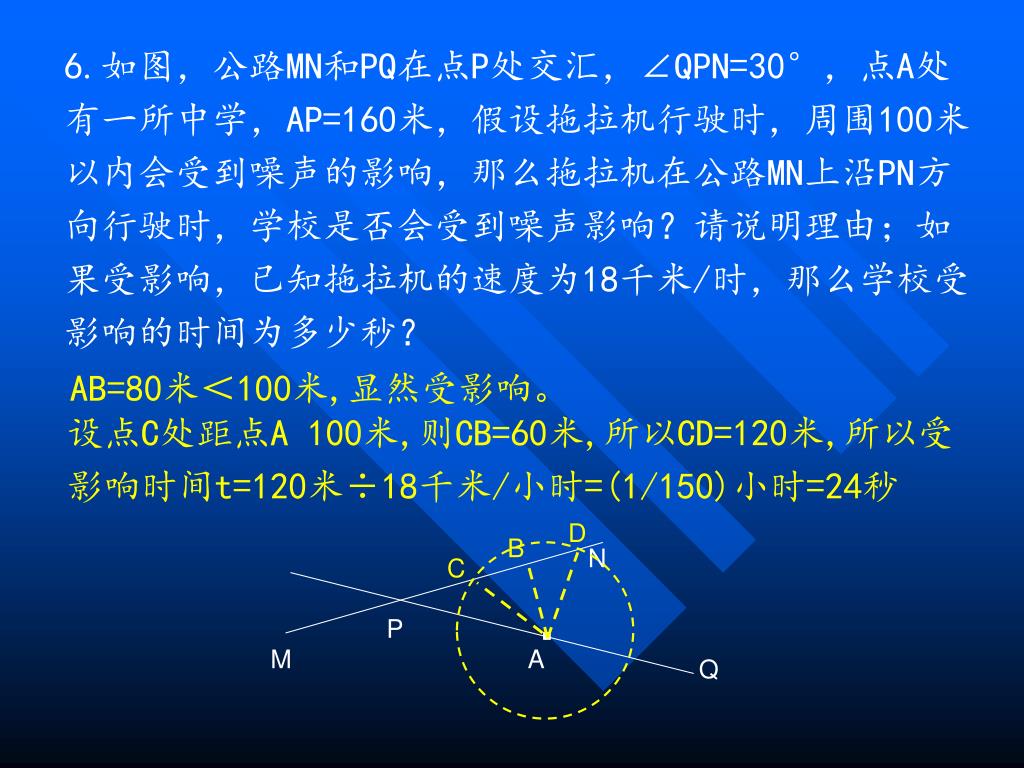 6.如图，公路MN和PQ在点P处交汇，∠QPN=30°，点A处有一所中学，AP=160米，假设拖拉机行驶时，周围100米以内会受到噪声的影响，那么拖拉机在公路MN上沿PN方向行驶时，学校是否会受到噪声影响？请说明理由；如果受影响，已知拖拉机的速度为18千米/时，那么学校受影响的时间为多少秒？

AB=80米＜100米,显然受影响。
设点C处距点A 100米,则CB=60米,所以CD=120米,所以受影响时间t=120米÷18千米/小时=(1/150)小时=24秒

D
B
N
C
P
M
A
Q